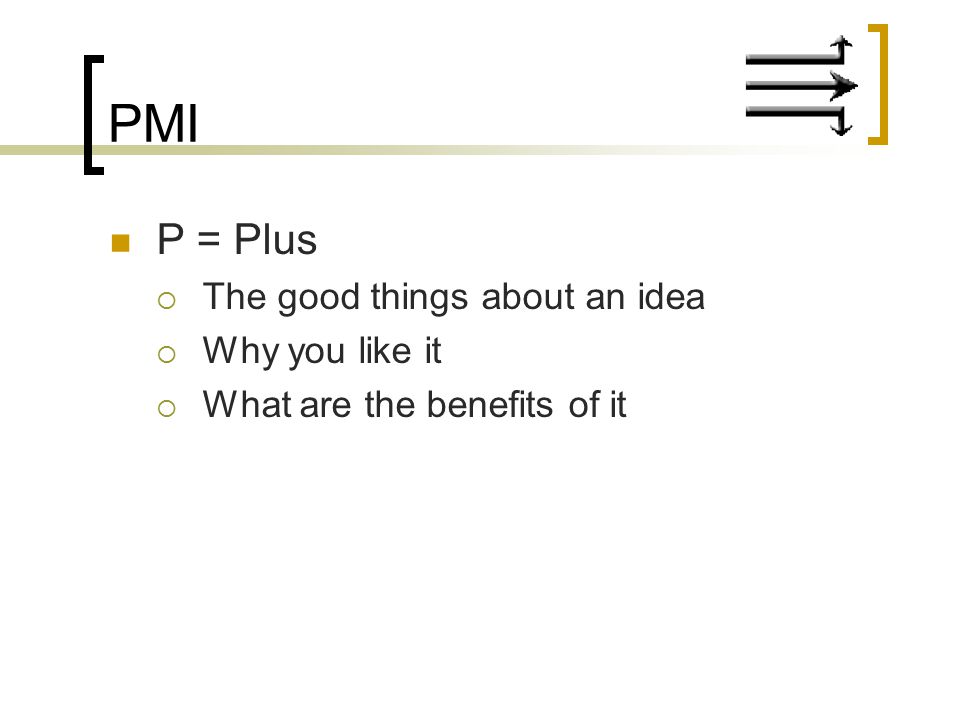 PMI

P = Plus
The good things about an idea
Why you like it
What are the benefits of it